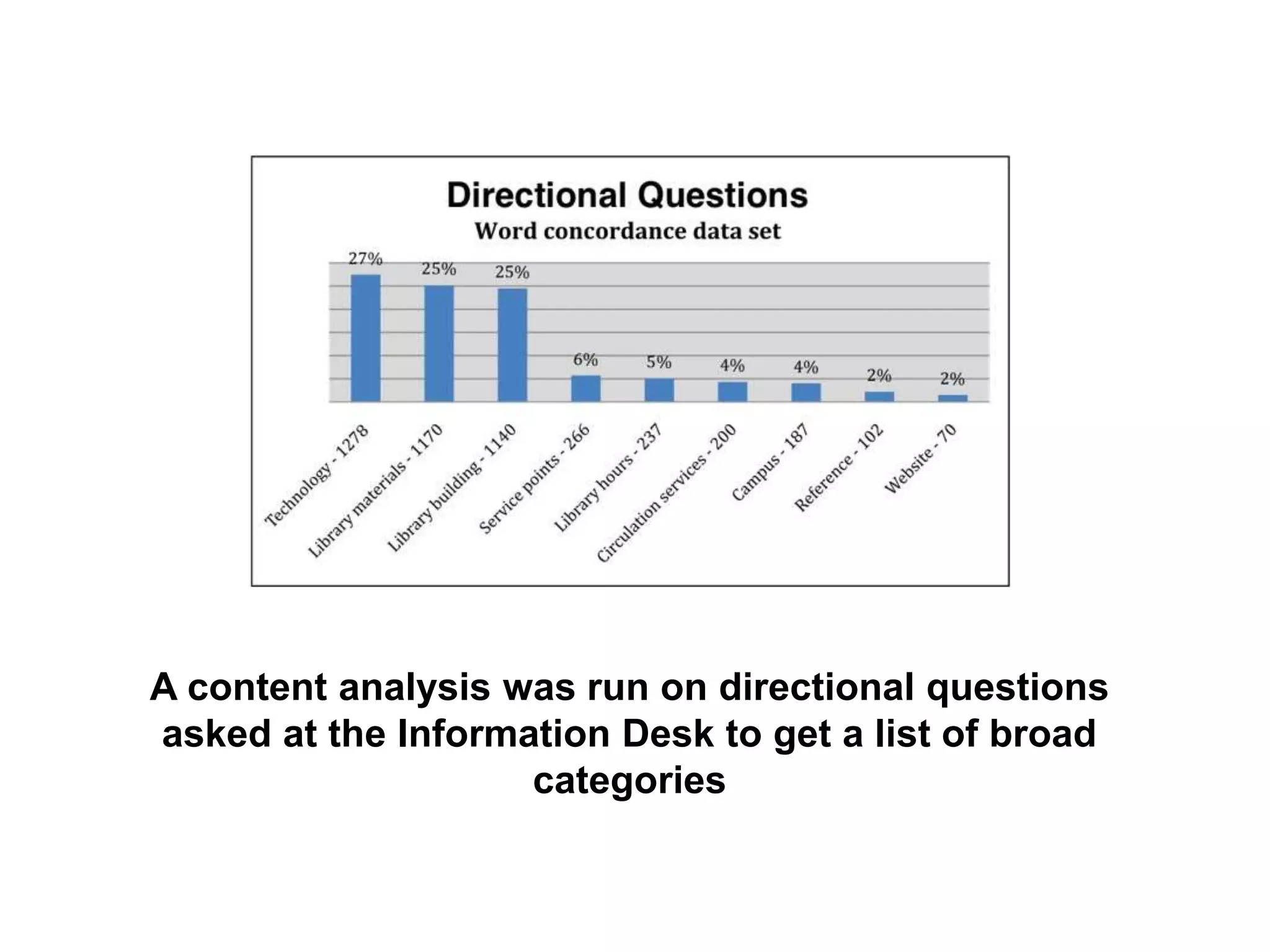 Directional Questions
Word concordance data set

27%
25%
25%
6%
5%
4%
4%
2%
2%

Technology - 1278
Library materials - 1170
Library building - 1140
Service points - 266
Library hours - 237
Circulation services - 200
Campus - 187
Reference - 102
Website - 70

A content analysis was run on directional questions asked at the Information Desk to get a list of broad categories